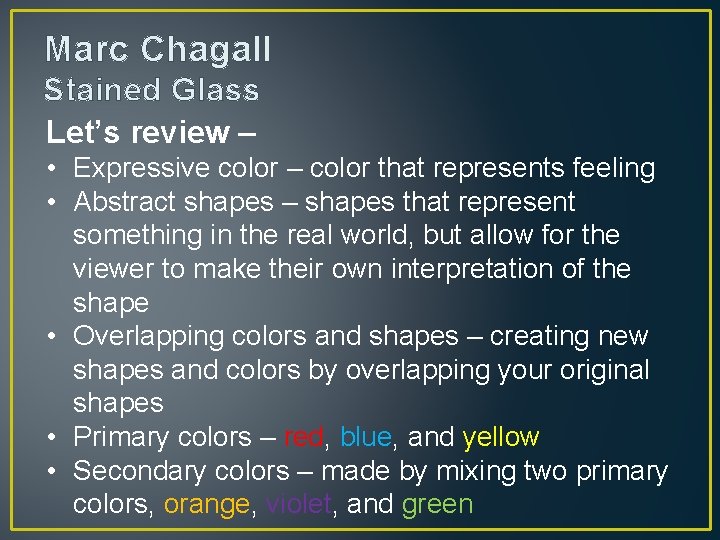 Marc Chagall
Stained Glass

Let's review –

• Expressive color – color that represents feeling
• Abstract shapes – shapes that represent something in the real world, but allow for the viewer to make their own interpretation of the shape
• Overlapping colors and shapes – creating new shapes and colors by overlapping your original shapes
• Primary colors – red, blue, and yellow
• Secondary colors – made by mixing two primary colors, orange, violet, and green